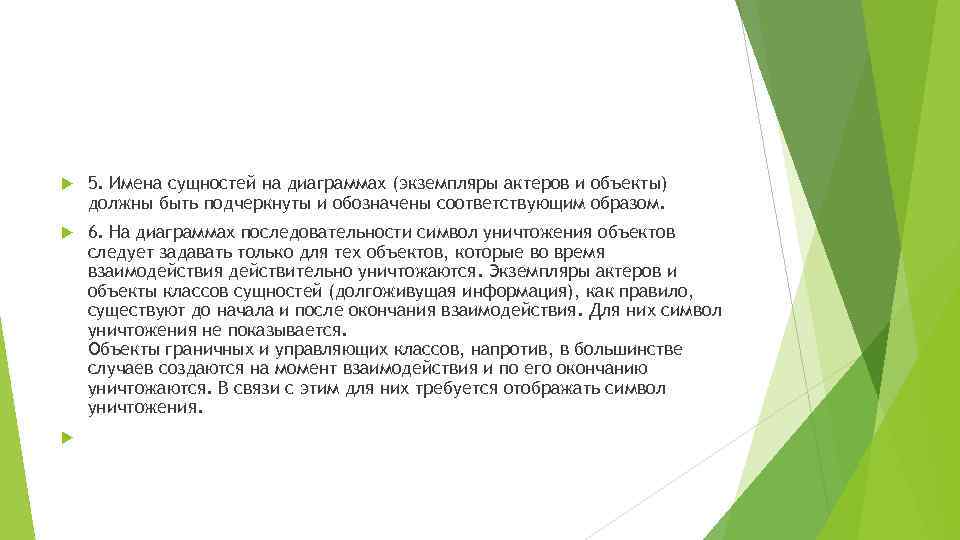 5. Имена сущностей на диаграммах (экземпляры актеров и объекты) должны быть подчеркнуты и обозначены соответствующим образом.

6. На диаграммах последовательности символ уничтожения объектов следует задавать только для тех объектов, которые во время взаимодействия действительно уничтожаются. Экземпляры актеров и объекты классов сущностей (долгоживущая информация), как правило, существуют до начала и после окончания взаимодействия. Для них символ уничтожения не показывается.
Объекты граничных и управляющих классов, напротив, в большинстве случаев создаются на момент взаимодействия и по его окончанию уничтожаются. В связи с этим для них требуется отображать символ уничтожения.